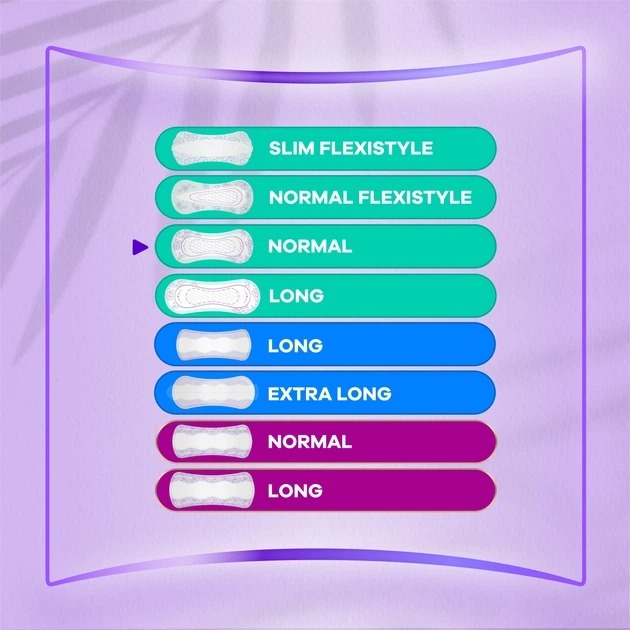 SLIM FLEXISTYLE

NORMAL FLEXISTYLE

NORMAL

LONG

LONG

EXTRA LONG

NORMAL

LONG